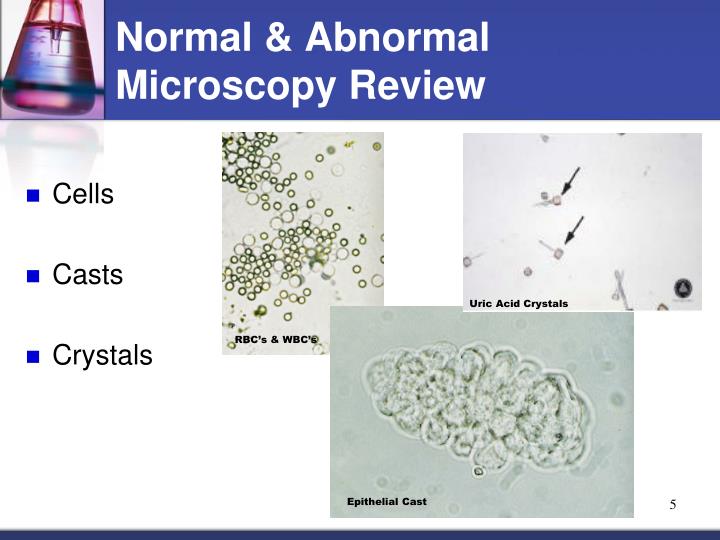 Normal & Abnormal Microscopy Review

■ Cells

■ Casts

■ Crystals

RBC's & WBC's

Uric Acid Crystals

Epithelial Cast

5